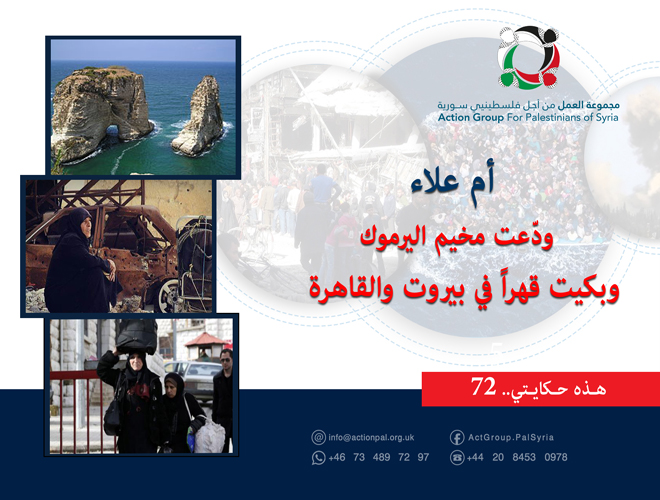 مجموعة العمل من أجل فلسطينيي سورية
Action Group For Palestinians of Syria

أم علاء

ودّعت مخيم اليرموك

وبكيت قهراً في بيروت والقاهرة

هذه حكايتي.. 72

info@actionpal.org.uk
ActGroup.PalSyria
+46 73 489 72 97
+44 20 8453 0978